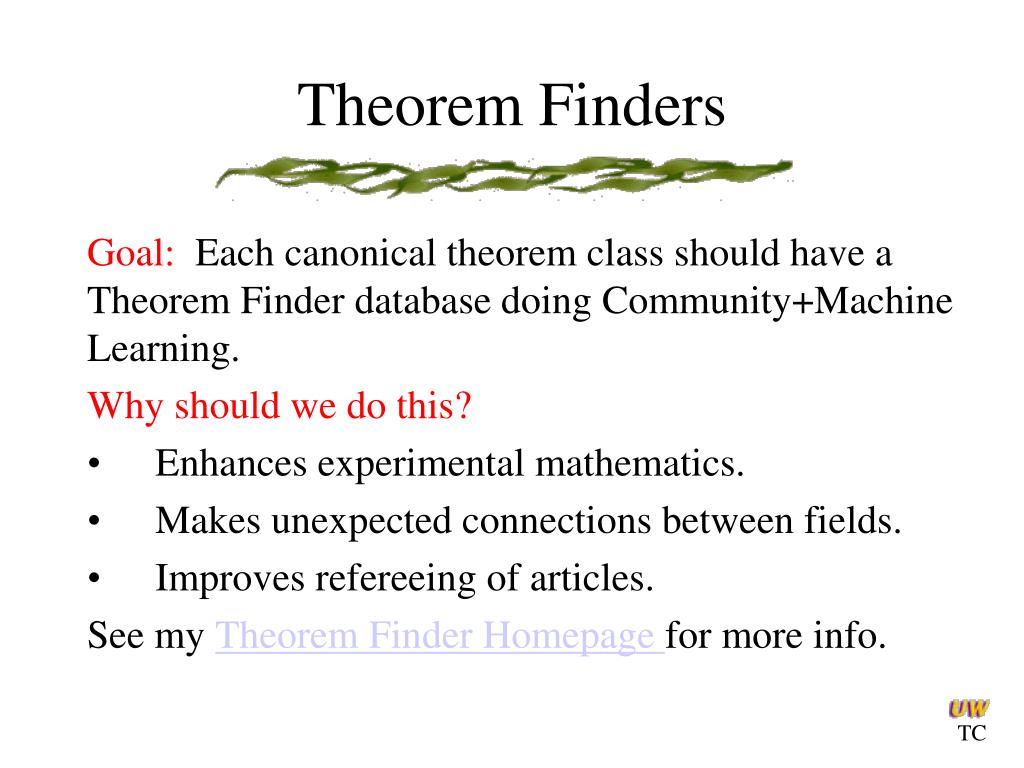 Theorem Finders

Goal: Each canonical theorem class should have a Theorem Finder database doing Community+Machine Learning.

Why should we do this?

• Enhances experimental mathematics.

• Makes unexpected connections between fields.

• Improves refereeing of articles.

See my Theorem Finder Homepage for more info.

UW
TC